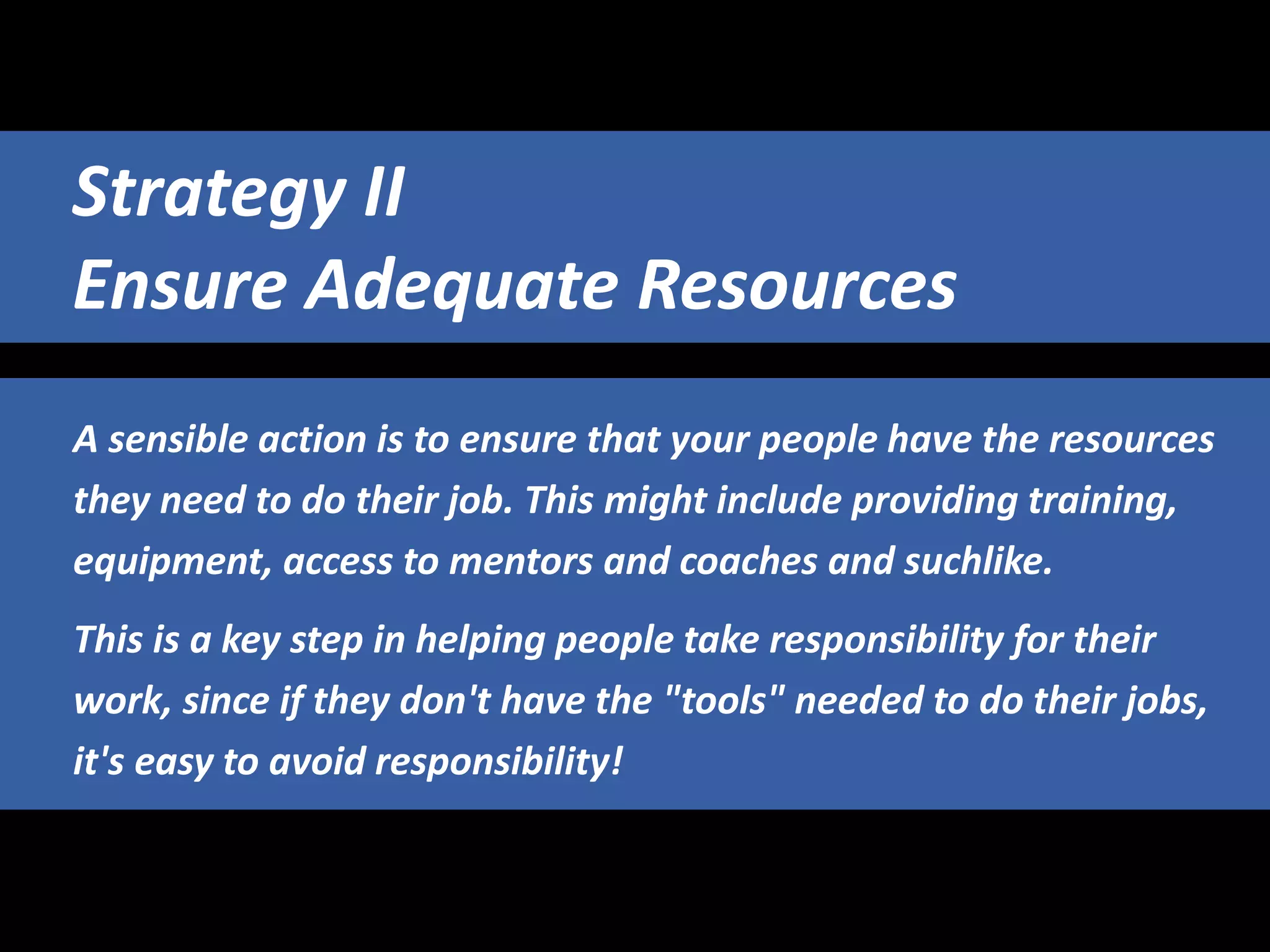 Strategy II
Ensure Adequate Resources

A sensible action is to ensure that your people have the resources they need to do their job. This might include providing training, equipment, access to mentors and coaches and suchlike.

This is a key step in helping people take responsibility for their work, since if they don't have the "tools" needed to do their jobs, it's easy to avoid responsibility!